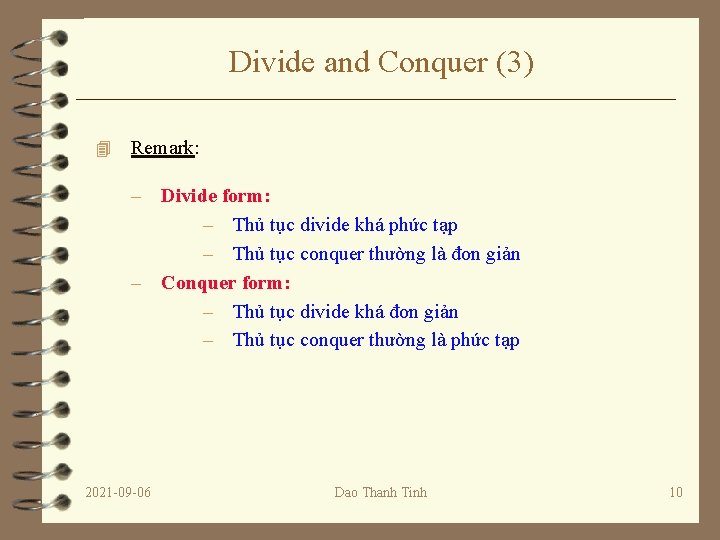 Divide and Conquer (3)

Remark:

– Divide form:
– Thủ tục divide khá phức tạp
– Thủ tục conquer thường là đơn giản
– Conquer form:
– Thủ tục divide khá đơn giản
– Thủ tục conquer thường là phức tạp

2021-09-06 Dao Thanh Tinh 10